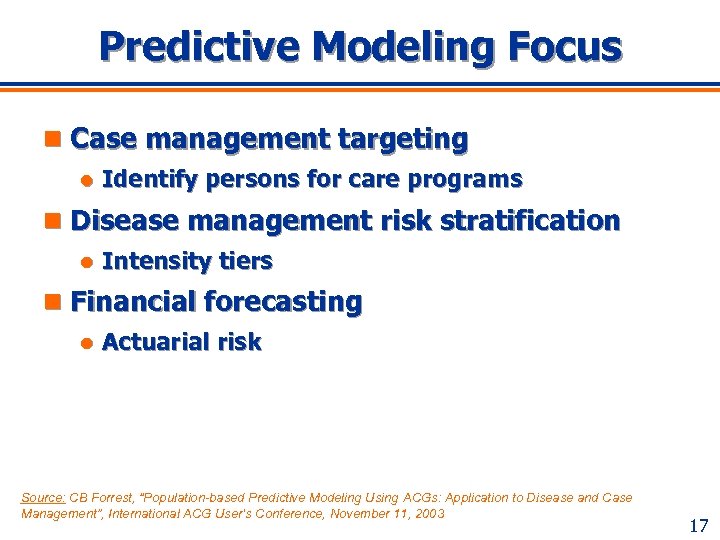 Predictive Modeling Focus

Case management targeting

Identify persons for care programs

Disease management risk stratification

Intensity tiers

Financial forecasting

Actuarial risk

Source: CB Forrest, "Population-based Predictive Modeling Using ACGs: Application to Disease and Case Management", International ACG User's Conference, November 11, 2003

17